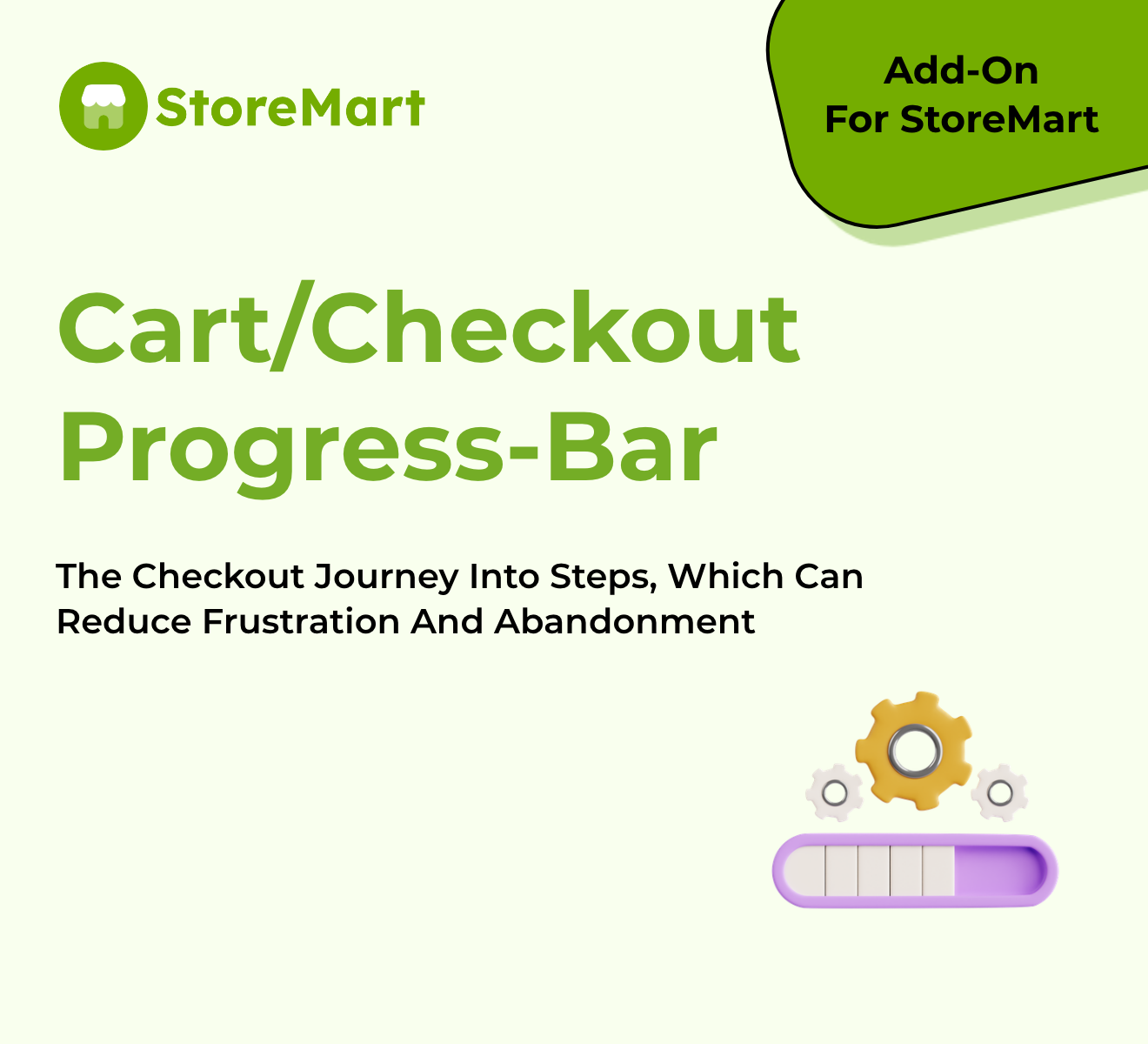 StoreMart

Add-On
For StoreMart

Cart/Checkout Progress-Bar

The Checkout Journey Into Steps, Which Can Reduce Frustration And Abandonment